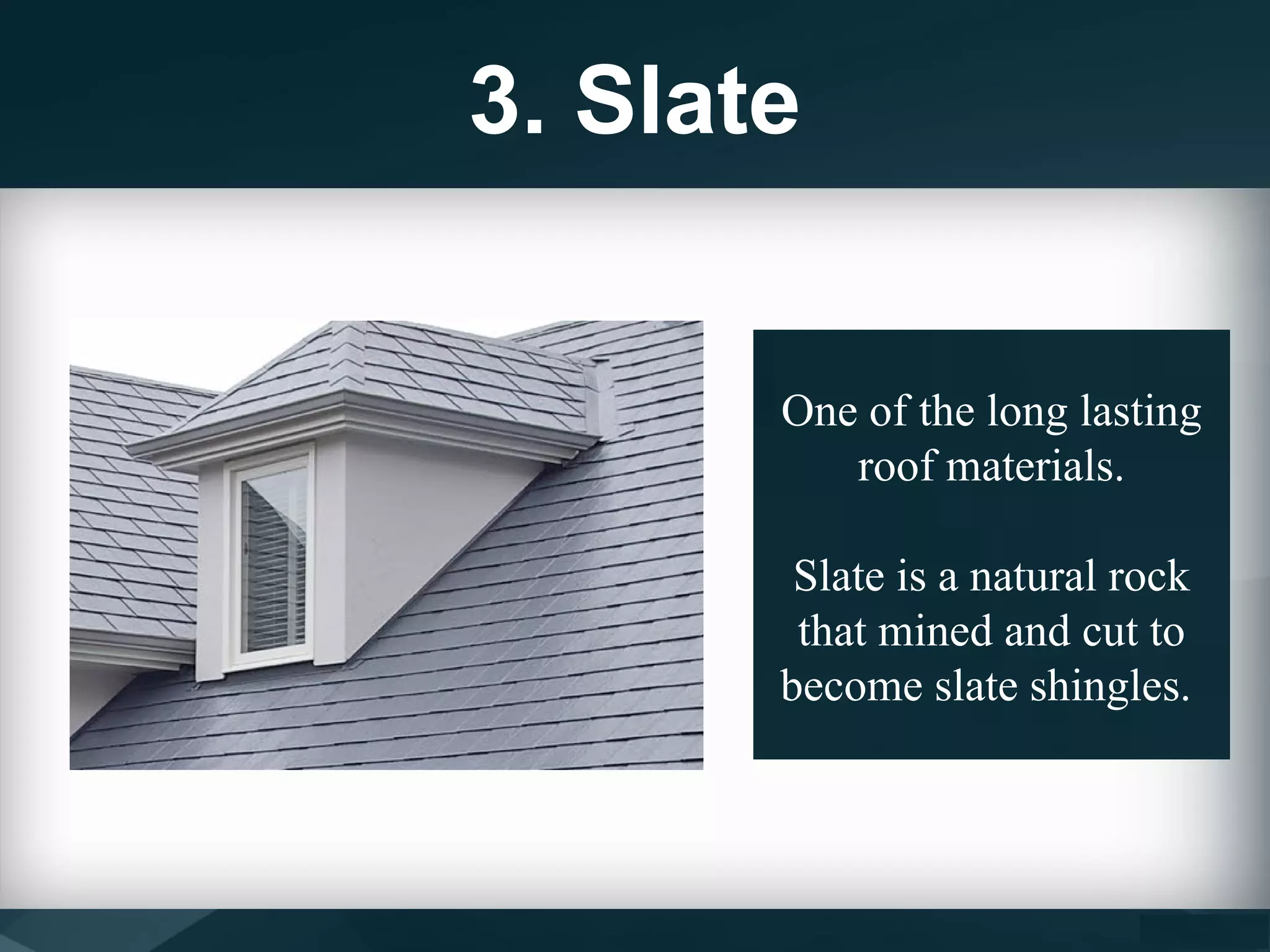 3. Slate

One of the long lasting roof materials.

Slate is a natural rock that mined and cut to become slate shingles.